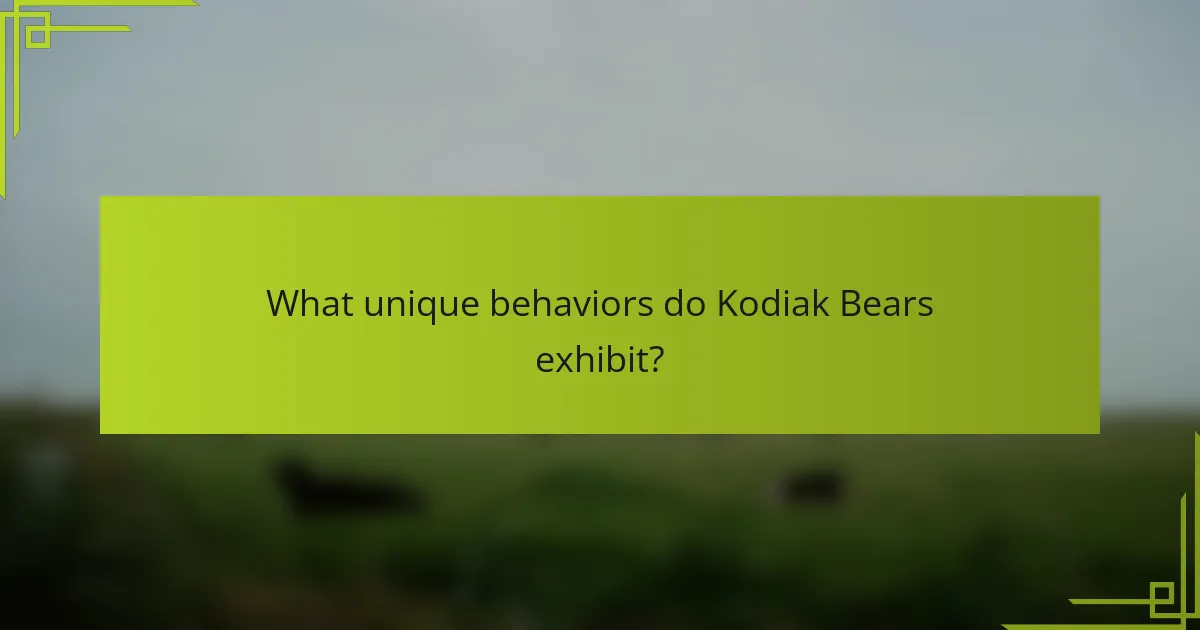 What unique behaviors do Kodiak Bears exhibit?